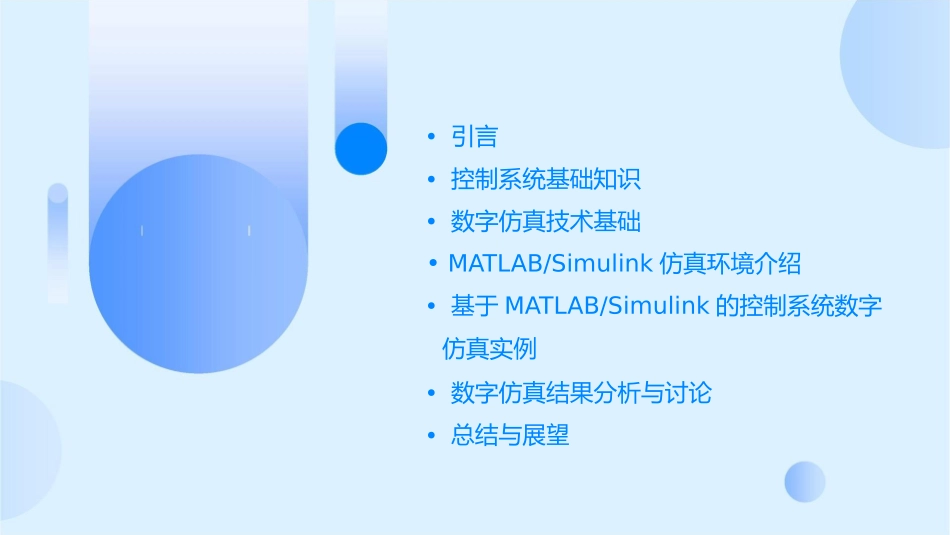 • 引言
• 控制系统基础知识
• 数字仿真技术基础
• MATLAB/Simulink 仿真环境介绍
• 基于 MATLAB/Simulink 的控制系统数字仿真实例
• 数字仿真结果分析与讨论
• 总结与展望